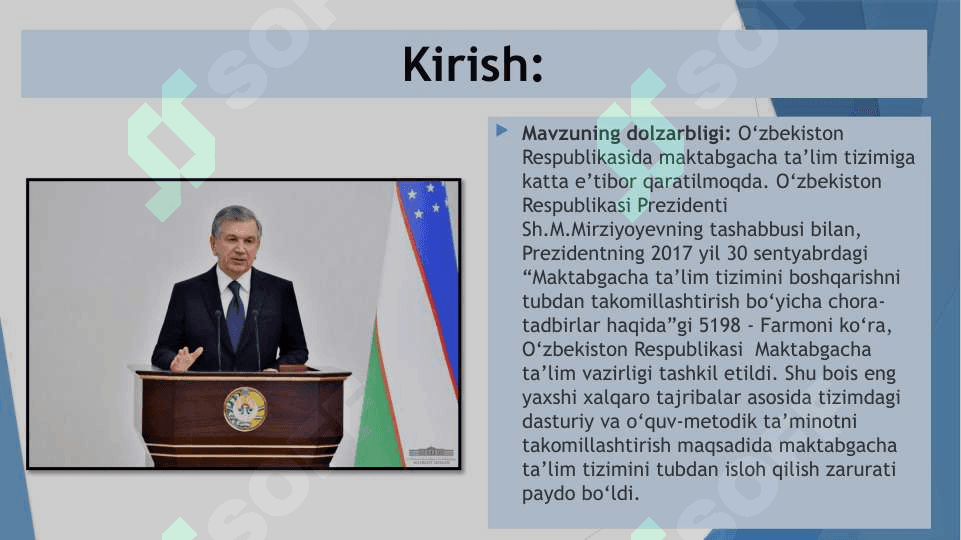 Kirish:

Mavzuning dolzarbligi: O‘zbekiston Respublikasida maktabgacha ta’lim tizimiga katta e’tibor qaratilmoqda. O‘zbekiston Respublikasi Prezidenti Sh.M.Mirziyoyevning tashabbusi bilan, Prezidentning 2017 yil 30 sentyabrdagi “Maktabgacha ta’lim tizimini boshqarishni tubdan takomillashtirish bo‘yicha chora-tadbirlar haqida”gi 5198 - Farmoni ko‘ra, O‘zbekiston Respublikasi Maktabgacha ta’lim vazirligi tashkil etildi. Shu bois eng yaxshi xalqaro tajribalar asosida tizimdagi dasturiy va o‘quv-metodik ta’minotni takomillashtirish maqsadida maktabgacha ta’lim tizimini tubdan isloh qilish zarurati paydo bo‘ldi.